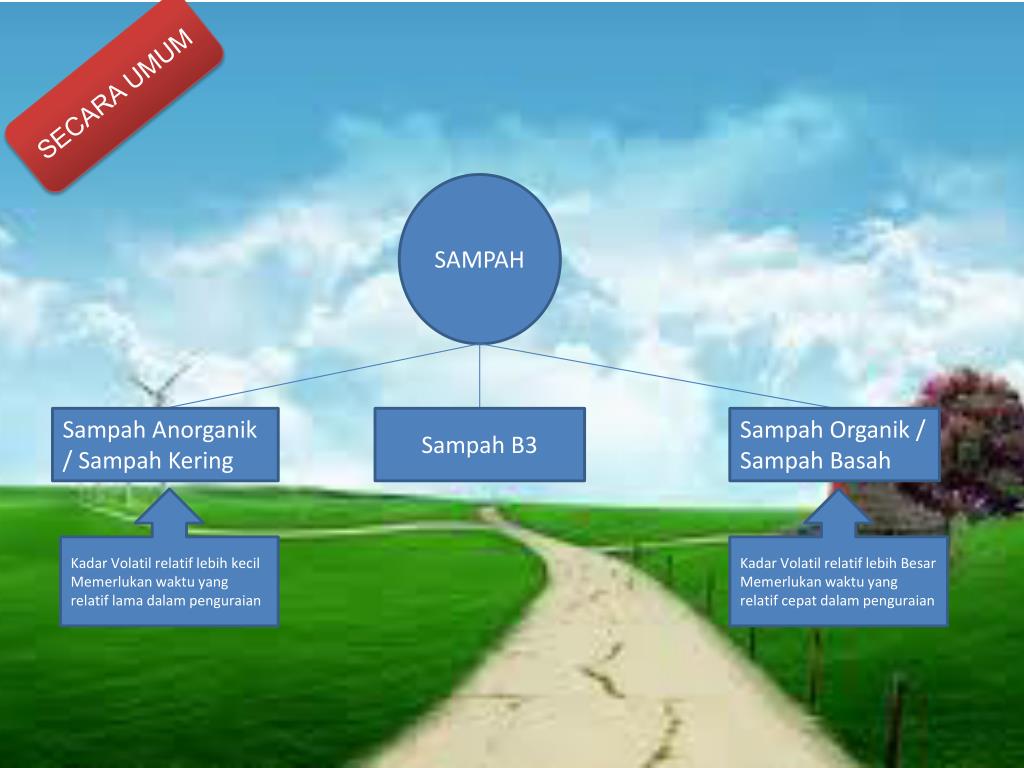 SECARA UMUM

SAMPAH

Sampah Anorganik / Sampah Kering

Sampah B3

Sampah Organik / Sampah Basah

Kadar Volatil relatif lebih kecil
Memerlukan waktu yang relatif lama dalam penguraian

Kadar Volatil relatif lebih Besar
Memerlukan waktu yang relatif cepat dalam penguraian